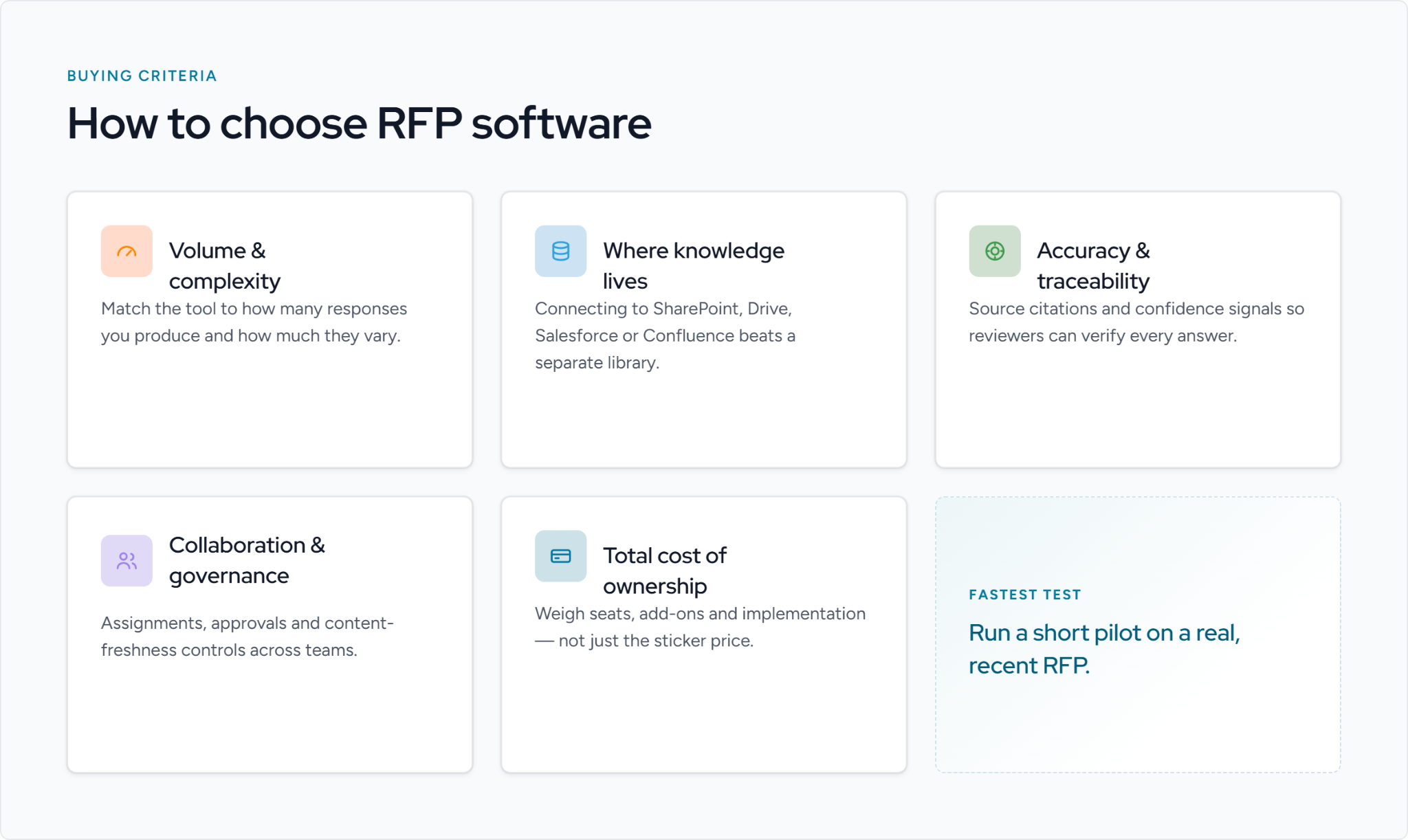 BUYING CRITERIA

How to choose RFP software

Volume & complexity

Match the tool to how many responses you produce and how much they vary.

Where knowledge lives

Connecting to SharePoint, Drive, Salesforce or Confluence beats a separate library.

Accuracy & traceability

Source citations and confidence signals so reviewers can verify every answer.

Collaboration & governance

Assignments, approvals and content-freshness controls across teams.

Total cost of ownership

Weigh seats, add-ons and implementation — not just the sticker price.

FASTEST TEST

Run a short pilot on a real, recent RFP.